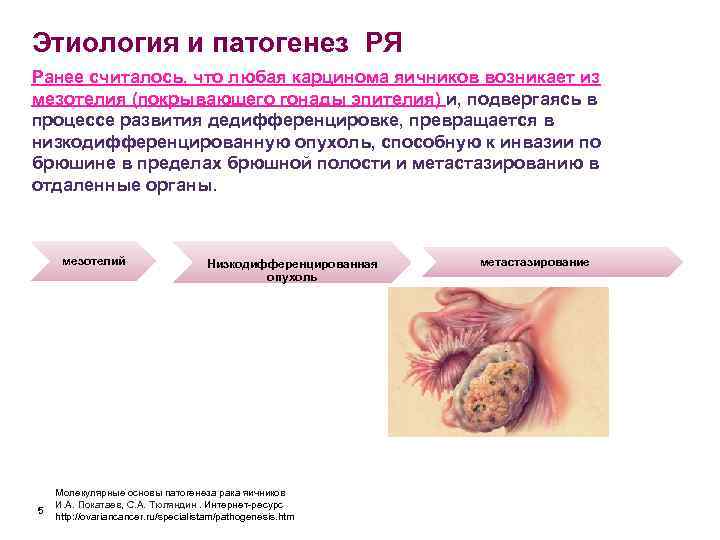 Этиология и патогенез РЯ

Ранее считалось, что любая карцинома яичников возникает из мезотелия (покрывающего гонады эпителия) и, подвергаясь в процессе развития дедифференцировке, превращается в низкодифференцированную опухоль, способную к инвазии по брюшине в пределах брюшной полости и метастазированию в отдаленные органы.

мезотелий

Низкодифференцированная опухоль

метастазирование

5

Молекулярные основы патогенеза рака яичников
И.А. Покатаев, С.А. Тюляндин . Интернет-ресурс
http://ovariancancer.ru/specialistam/pathogenesis.htm